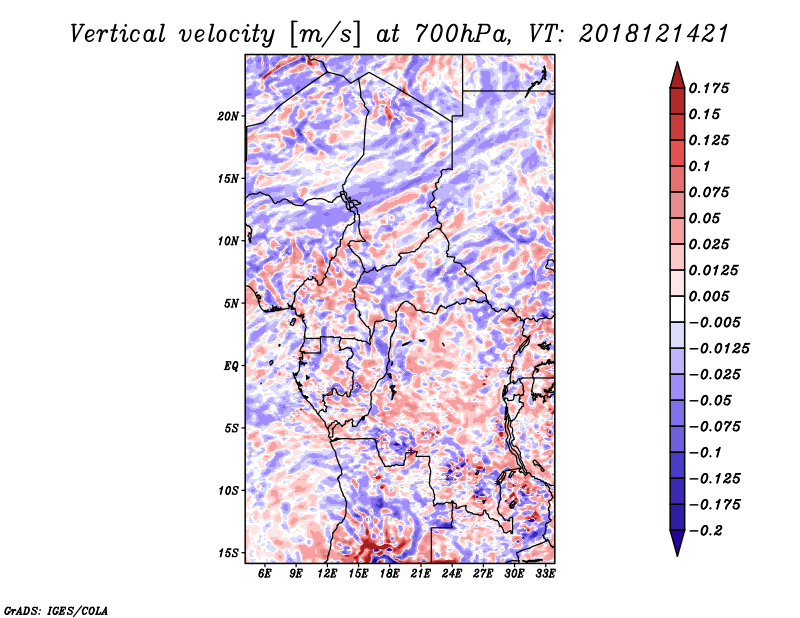 Vertical velocity [m/s] at 700hPa, VT: 2018121421

20N
15N
10N
5N
EQ
5S
10S
15S

6E 9E 12E 15E 18E 21E 24E 27E 30E 33E

0.175
0.15
0.125
0.1
0.075
0.05
0.025
0.0125
0.005
−0.005
−0.0125
−0.025
−0.05
−0.075
−0.1
−0.125
−0.175
−0.2

GrADS: IGES/COLA